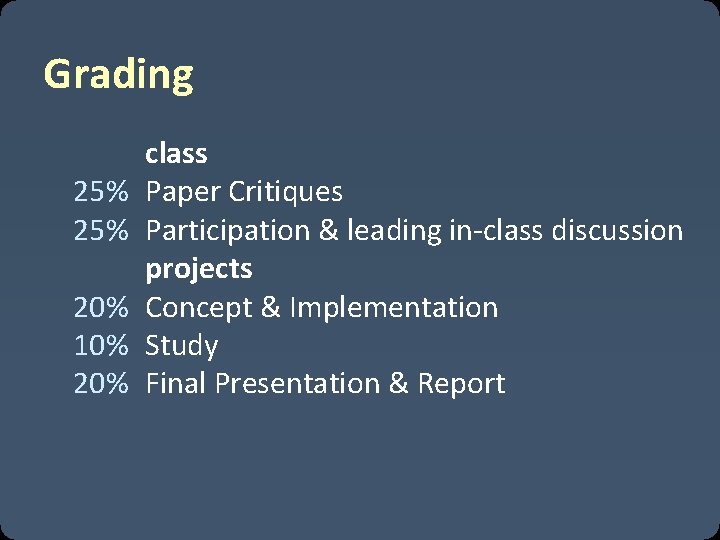 Grading

class
25% Paper Critiques
25% Participation & leading in-class discussion
projects
20% Concept & Implementation
10% Study
20% Final Presentation & Report